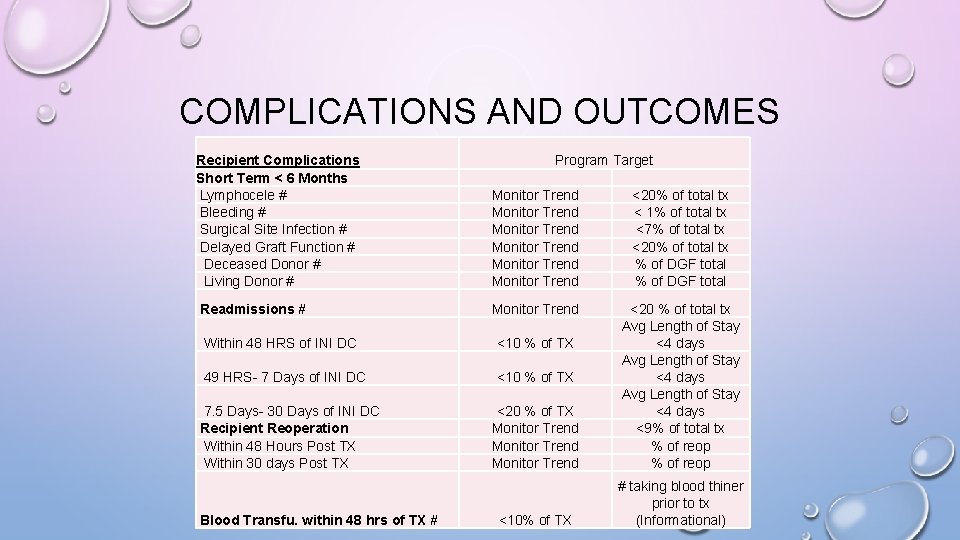 COMPLICATIONS AND OUTCOMES

| Recipient Complications | Program Target | |
|---|---|---|
| Short Term < 6 Months | | |
| Lymphocele # | Monitor Trend | <20% of total tx |
| Bleeding # | Monitor Trend | < 1% of total tx |
| Surgical Site Infection # | Monitor Trend | <7% of total tx |
| Delayed Graft Function # | Monitor Trend | <20% of total tx |
| Deceased Donor # | Monitor Trend | % of DGF total |
| Living Donor # | Monitor Trend | % of DGF total |
| Readmissions # | Monitor Trend | <20 % of total tx |
| Within 48 HRS of INI DC | <10 % of TX | Avg Length of Stay <4 days |
| 49 HRS- 7 Days of INI DC | <10 % of TX | Avg Length of Stay <4 days |
| 7.5 Days- 30 Days of INI DC | <20 % of TX | Avg Length of Stay <4 days |
| Recipient Reoperation | Monitor Trend | <9% of total tx |
| Within 48 Hours Post TX | Monitor Trend | % of reop |
| Within 30 days Post TX | Monitor Trend | % of reop |
| Blood Transfu. within 48 hrs of TX # | <10% of TX | # taking blood thiner prior to tx (Informational) |